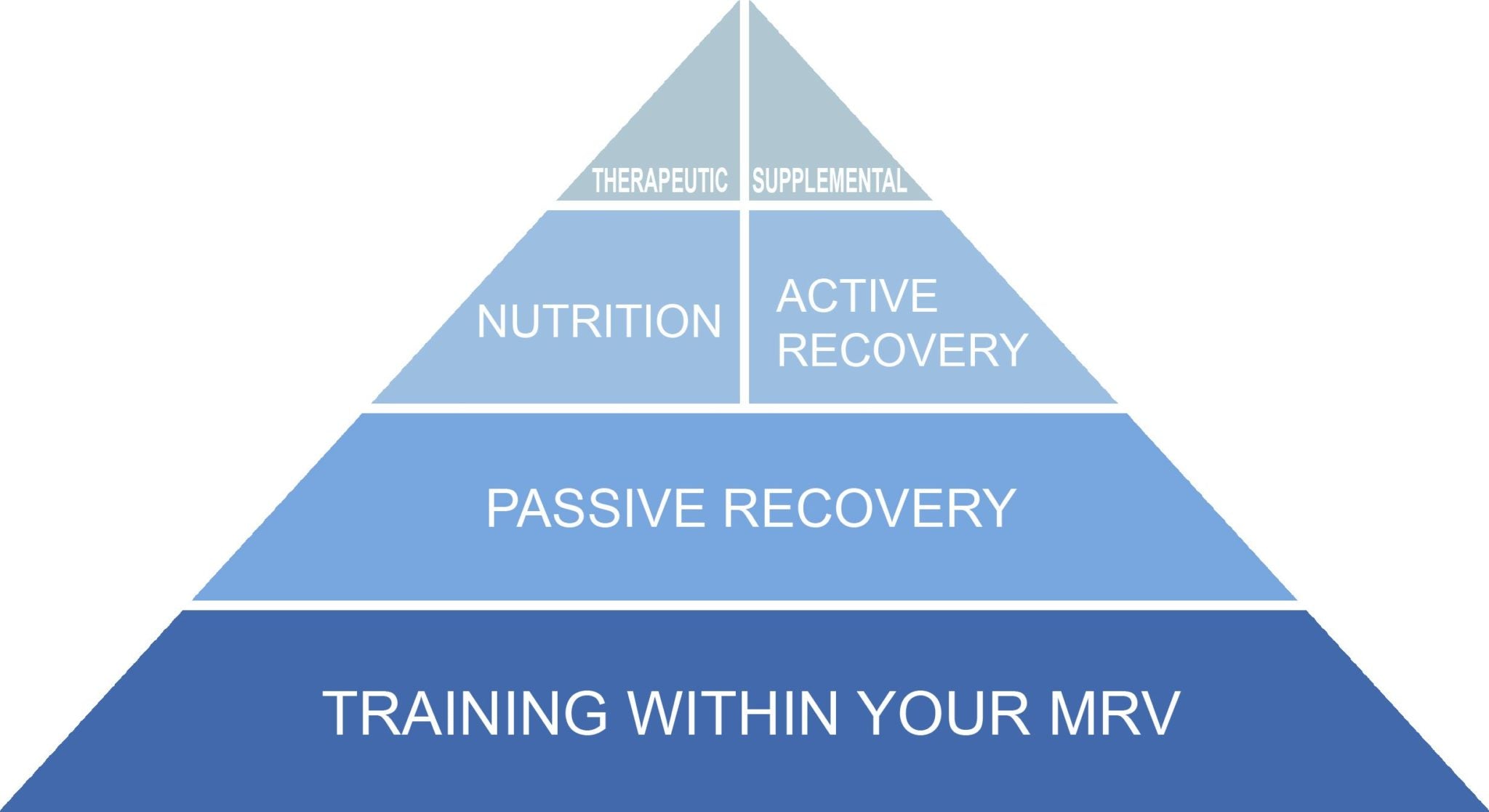 THERAPEUTIC SUPPLEMENTAL

NUTRITION ACTIVE RECOVERY

PASSIVE RECOVERY

TRAINING WITHIN YOUR MRV